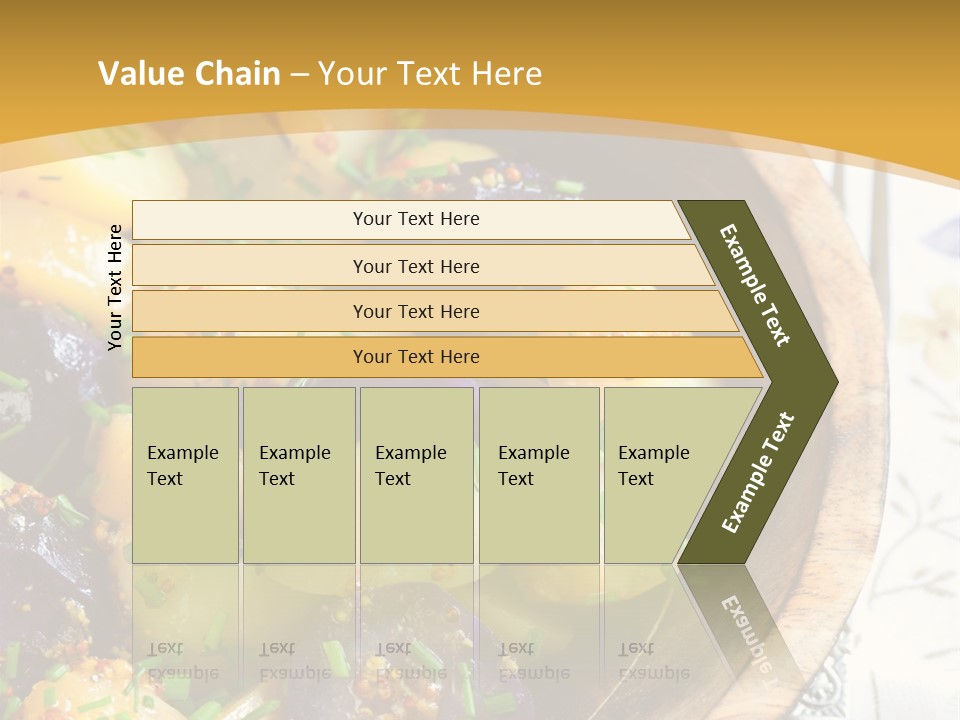 Value Chain – Your Text Here

Your Text Here

Your Text Here

Your Text Here

Your Text Here

Your Text Here

Example Text

Example Text

Example Text

Example Text

Example Text

Example Text

Example Text